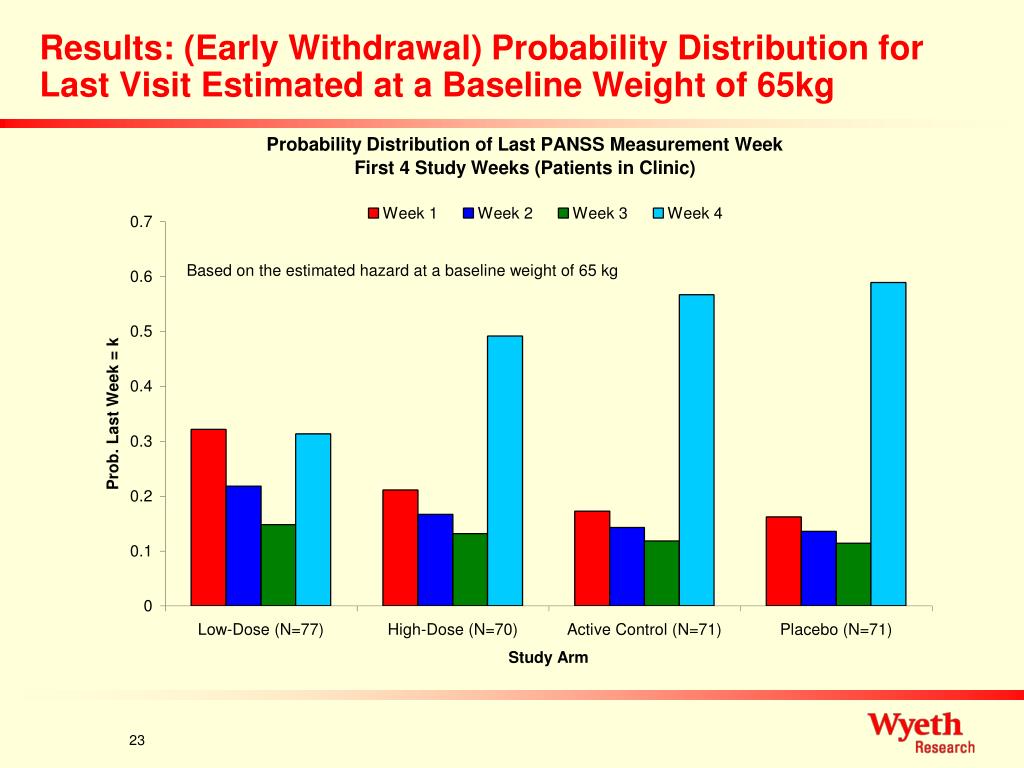 Results: (Early Withdrawal) Probability Distribution for Last Visit Estimated at a Baseline Weight of 65kg

Probability Distribution of Last PANSS Measurement Week
First 4 Study Weeks (Patients in Clinic)

Week 1 Week 2 Week 3 Week 4

Based on the estimated hazard at a baseline weight of 65 kg

Prob. Last Week = k

0.7
0.6
0.5
0.4
0.3
0.2
0.1
0

Low-Dose (N=77)
High-Dose (N=70)
Active Control (N=71)
Placebo (N=71)

Study Arm

23

Wyeth
Research